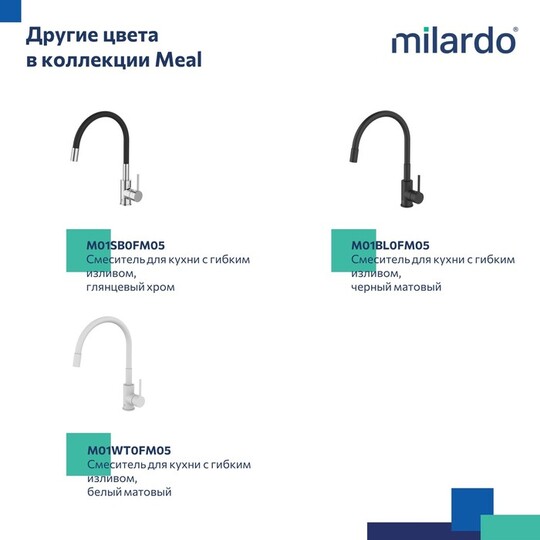 Другие цвета в коллекции Meal

milardo®

M01SB0FM05
Смеситель для кухни с гибким изливом,
глянцевый хром

M01BL0FM05
Смеситель для кухни с гибким изливом,
черный матовый

M01WT0FM05
Смеситель для кухни с гибким изливом,
белый матовый